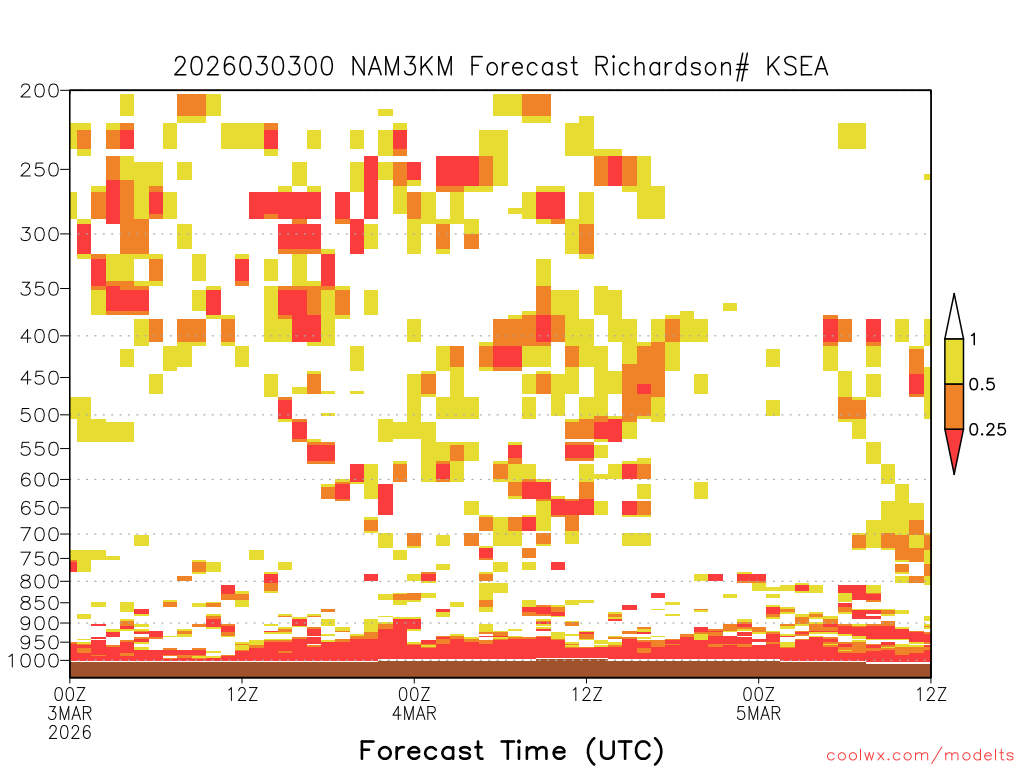 2026030300 NAM3KM Forecast Richardson# KSEA

200
250
300
350
400
450
500
550
600
650
700
750
800
850
900
950
1000

1
0.5
0.25

00Z
3MAR
2026
12Z
00Z
4MAR
12Z
00Z
5MAR
12Z

Forecast Time (UTC)

coolwx.com/modelts